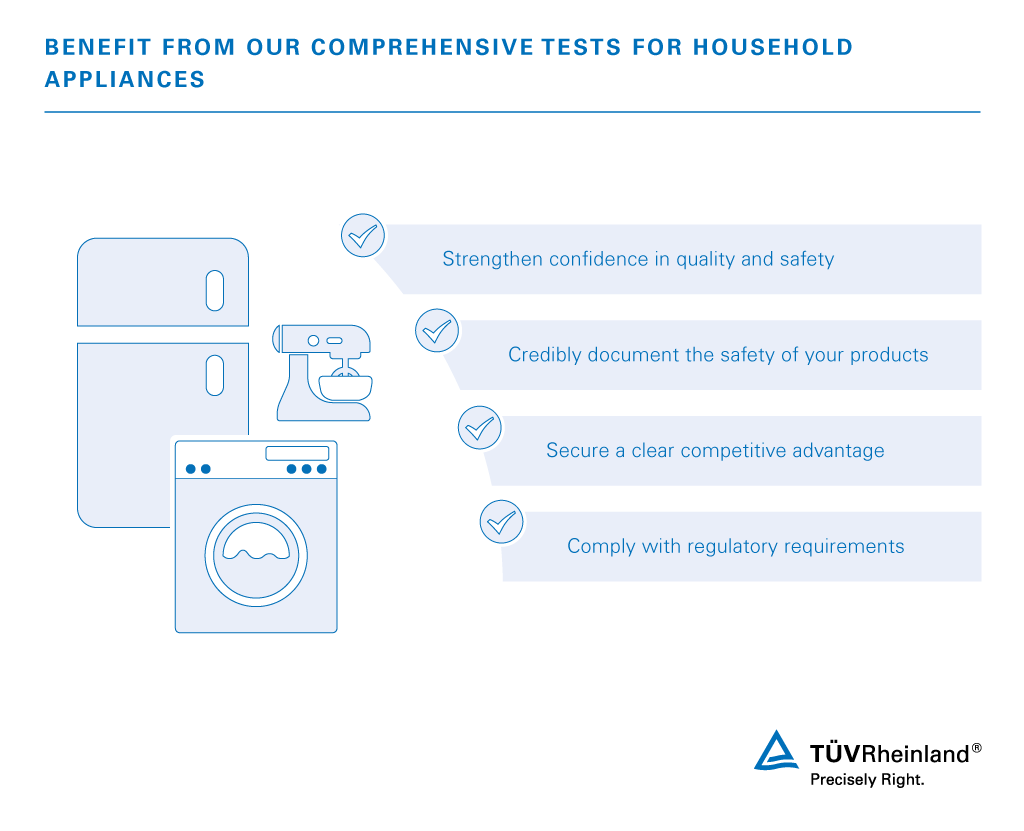 BENEFIT FROM OUR COMPREHENSIVE TESTS FOR HOUSEHOLD APPLIANCES

Strengthen confidence in quality and safety

Credibly document the safety of your products

Secure a clear competitive advantage

Comply with regulatory requirements

TÜVRheinland®
Precisely Right.